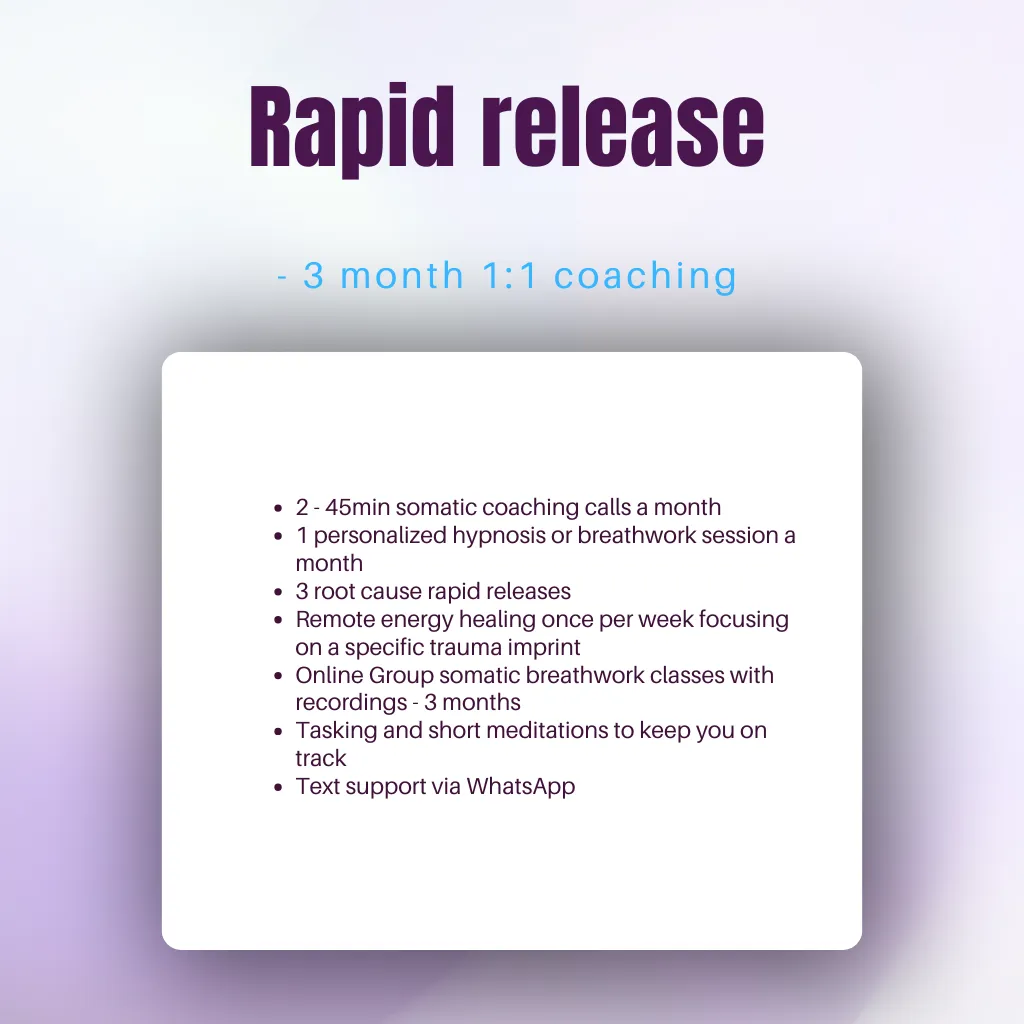 Rapid release

- 3 month 1:1 coaching

- 2 - 45min somatic coaching calls a month
- 1 personalized hypnosis or breathwork session a month
- 3 root cause rapid releases
- Remote energy healing once per week focusing on a specific trauma imprint
- Online Group somatic breathwork classes with recordings - 3 months
- Tasking and short meditations to keep you on track
- Text support via WhatsApp